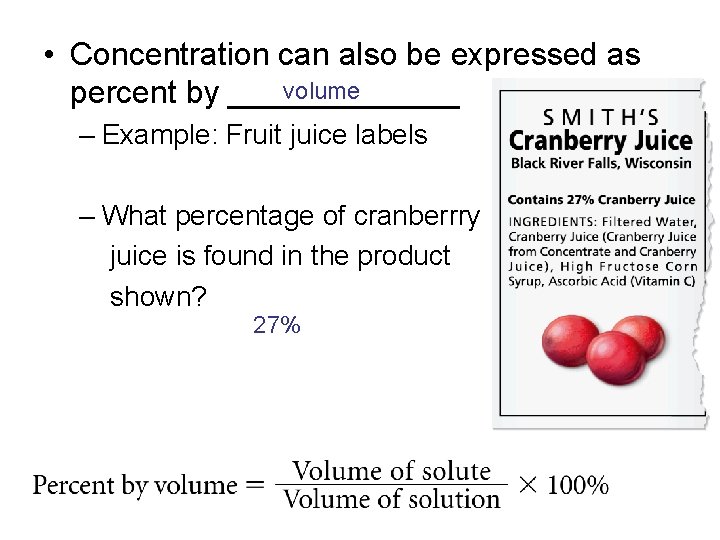 • Concentration can also be expressed as percent by volume

– Example: Fruit juice labels

– What percentage of cranberrry juice is found in the product shown?

27%

SMITH'S
Cranberry Juice
Black River Falls, Wisconsin

Contains 27% Cranberry Juice
INGREDIENTS: Filtered Water, Cranberry Juice (Cranberry Juice from Concentrate and Cranberry Juice), High Fructose Corn Syrup, Ascorbic Acid (Vitamin C)

$\text{Percent by volume} = \frac{\text{Volume of solute}}{\text{Volume of solution}} \times 100\%$